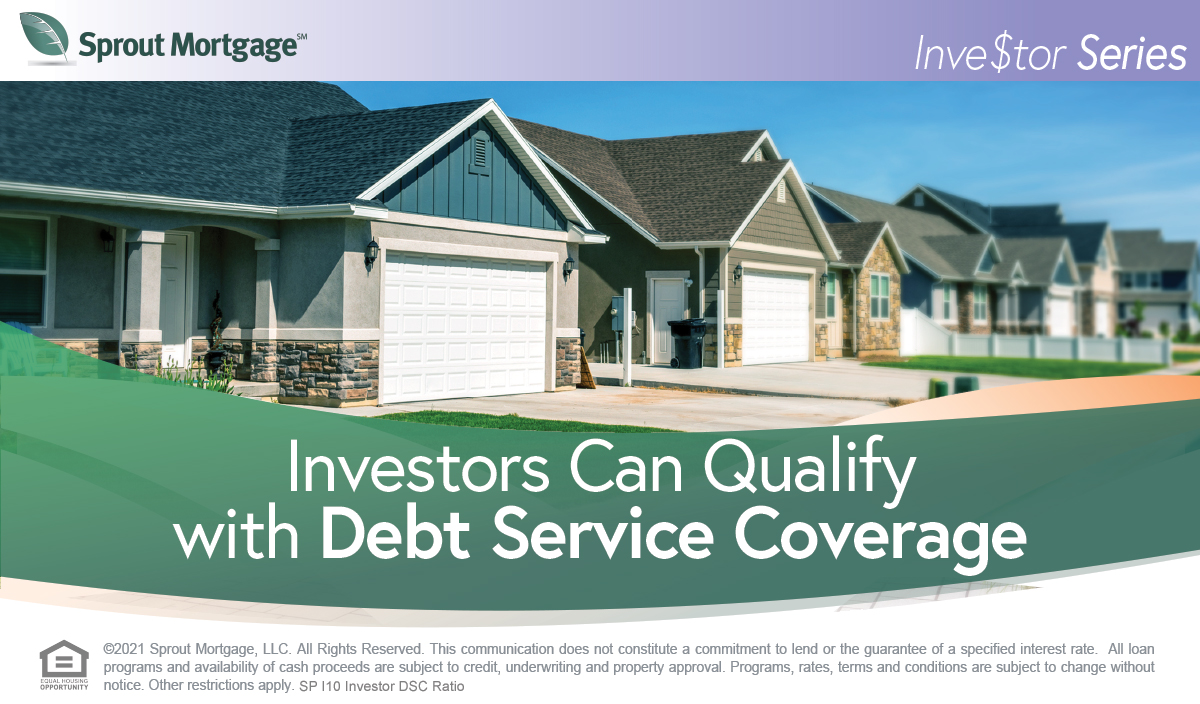 Sprout Mortgage℠

Inve$tor Series

Investors Can Qualify with Debt Service Coverage

EQUAL HOUSING OPPORTUNITY

©2021 Sprout Mortgage, LLC. All Rights Reserved. This communication does not constitute a commitment to lend or the guarantee of a specified interest rate. All loan programs and availability of cash proceeds are subject to credit, underwriting and property approval. Programs, rates, terms and conditions are subject to change without notice. Other restrictions apply. SP I10 Investor DSC Ratio